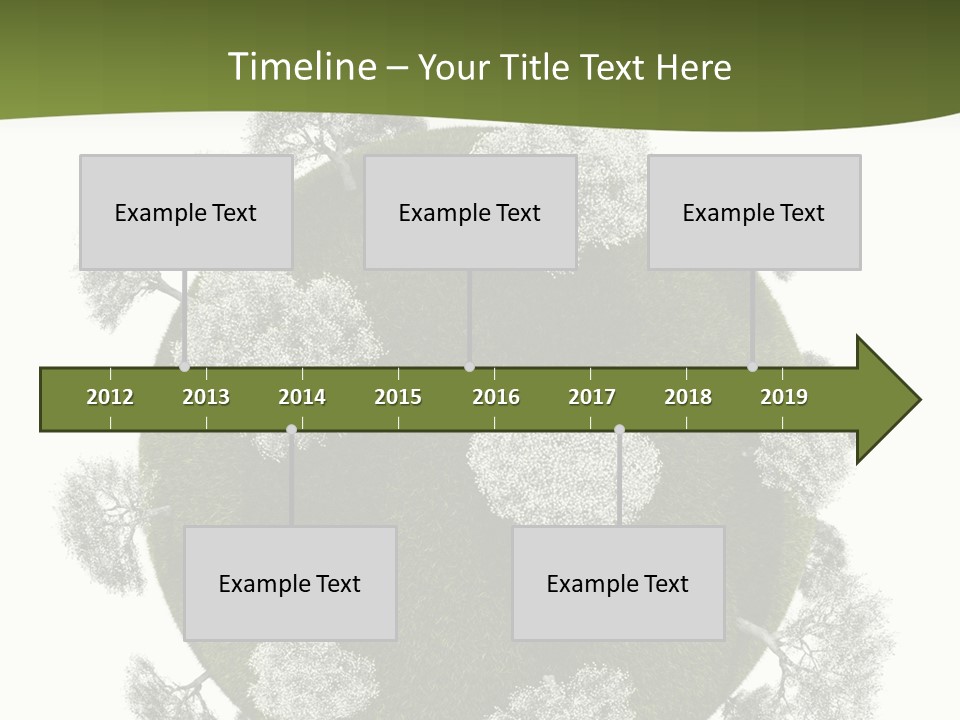 Timeline – Your Title Text Here

Example Text

Example Text

Example Text

2012 2013 2014 2015 2016 2017 2018 2019

Example Text

Example Text